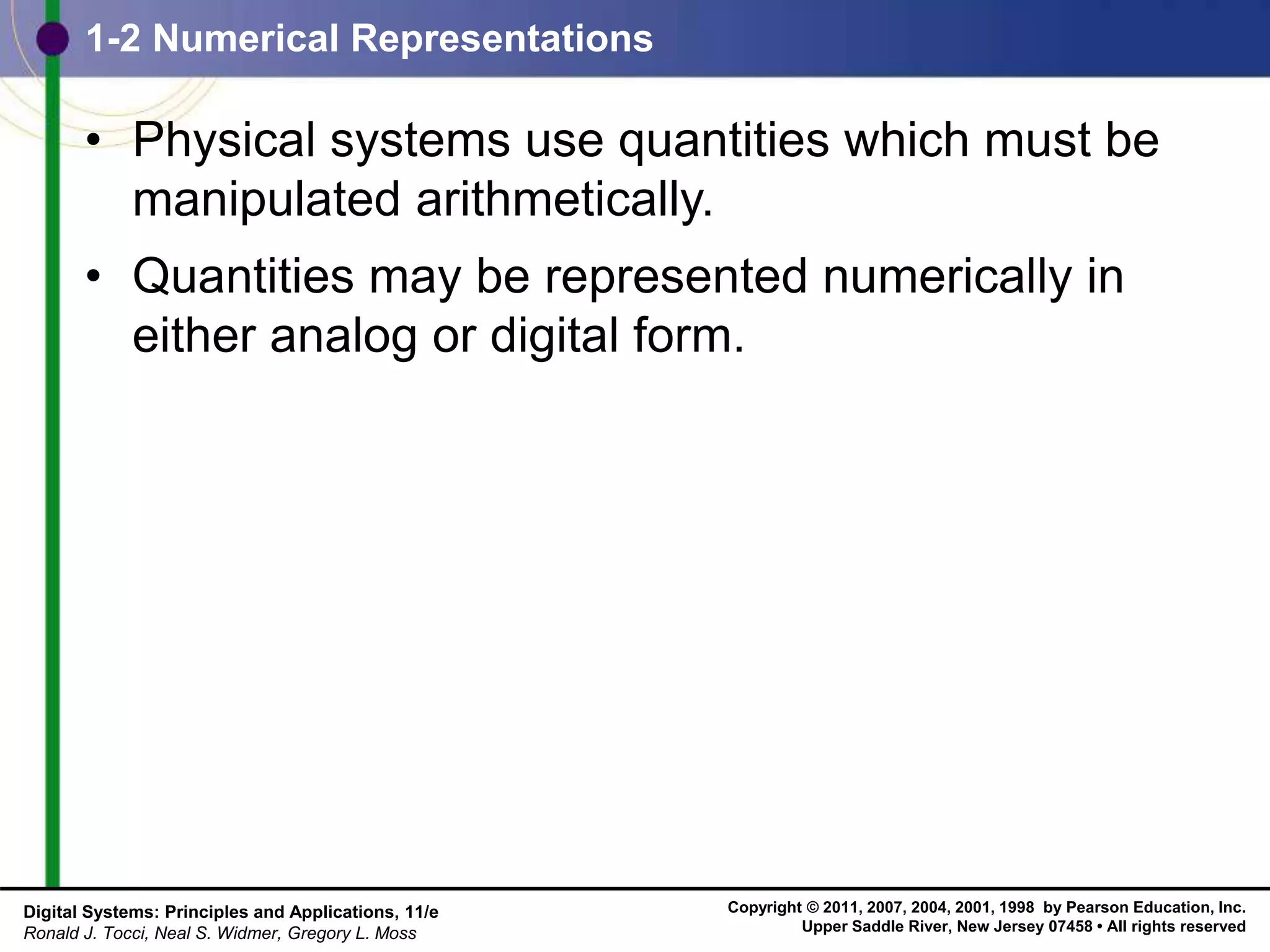 1-2 Numerical Representations

• Physical systems use quantities which must be manipulated arithmetically.

• Quantities may be represented numerically in either analog or digital form.

Digital Systems: Principles and Applications, 11/e
Ronald J. Tocci, Neal S. Widmer, Gregory L. Moss

Copyright © 2011, 2007, 2004, 2001, 1998 by Pearson Education, Inc.
Upper Saddle River, New Jersey 07458 • All rights reserved